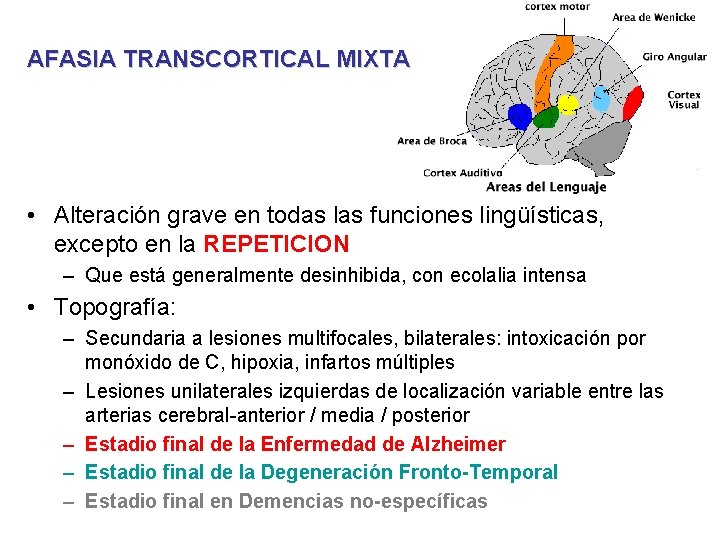 AFASIA TRANSCORTICAL MIXTA

cortex motor
Area de Wenicke
Giro Angular
Cortex Visual
Area de Broca
Cortex Auditivo
Areas del Lenguaje

• Alteración grave en todas las funciones lingüísticas, excepto en la REPETICION
– Que está generalmente desinhibida, con ecolalia intensa
• Topografía:
– Secundaria a lesiones multifocales, bilaterales: intoxicación por monóxido de C, hipoxia, infartos múltiples
– Lesiones unilaterales izquierdas de localización variable entre las arterias cerebral-anterior / media / posterior
– Estadio final de la Enfermedad de Alzheimer
– Estadio final de la Degeneración Fronto-Temporal
– Estadio final en Demencias no-específicas